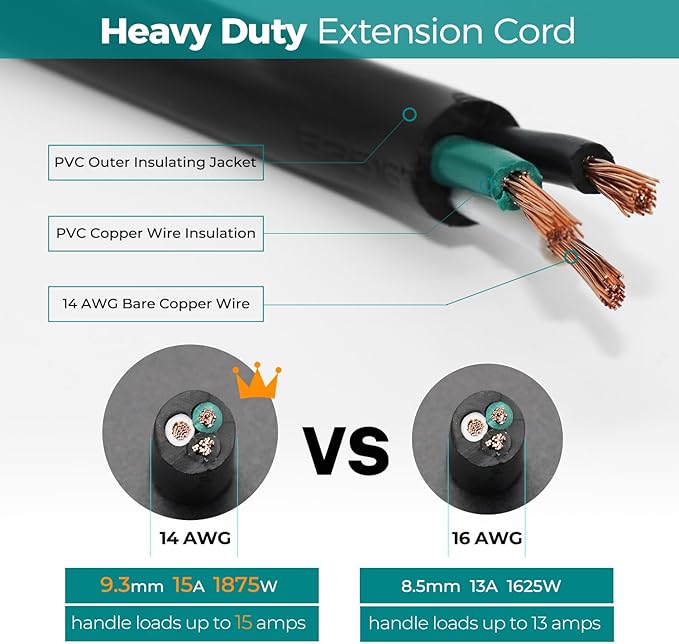 Heavy Duty Extension Cord

PVC Outer Insulating Jacket

PVC Copper Wire Insulation

14 AWG Bare Copper Wire

VS

14 AWG

9.3mm 15A 1875W

handle loads up to 15 amps

16 AWG

8.5mm 13A 1625W

handle loads up to 13 amps